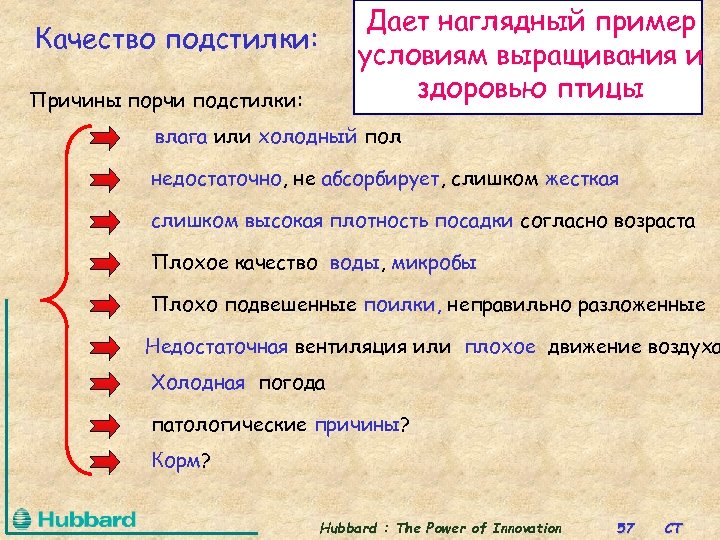 Качество подстилки:

Дает наглядный пример условиям выращивания и здоровью птицы

Причины порчи подстилки:

влага или холодный пол

недостаточно, не абсорбирует, слишком жесткая

слишком высокая плотность посадки согласно возраста

Плохое качество воды, микробы

Плохо подвешенные поилки, неправильно разложенные

Недостаточная вентиляция или плохое движение воздуха

Холодная погода

патологические причины?

Корм?

Hubbard

Hubbard : The Power of Innovation 57 CT